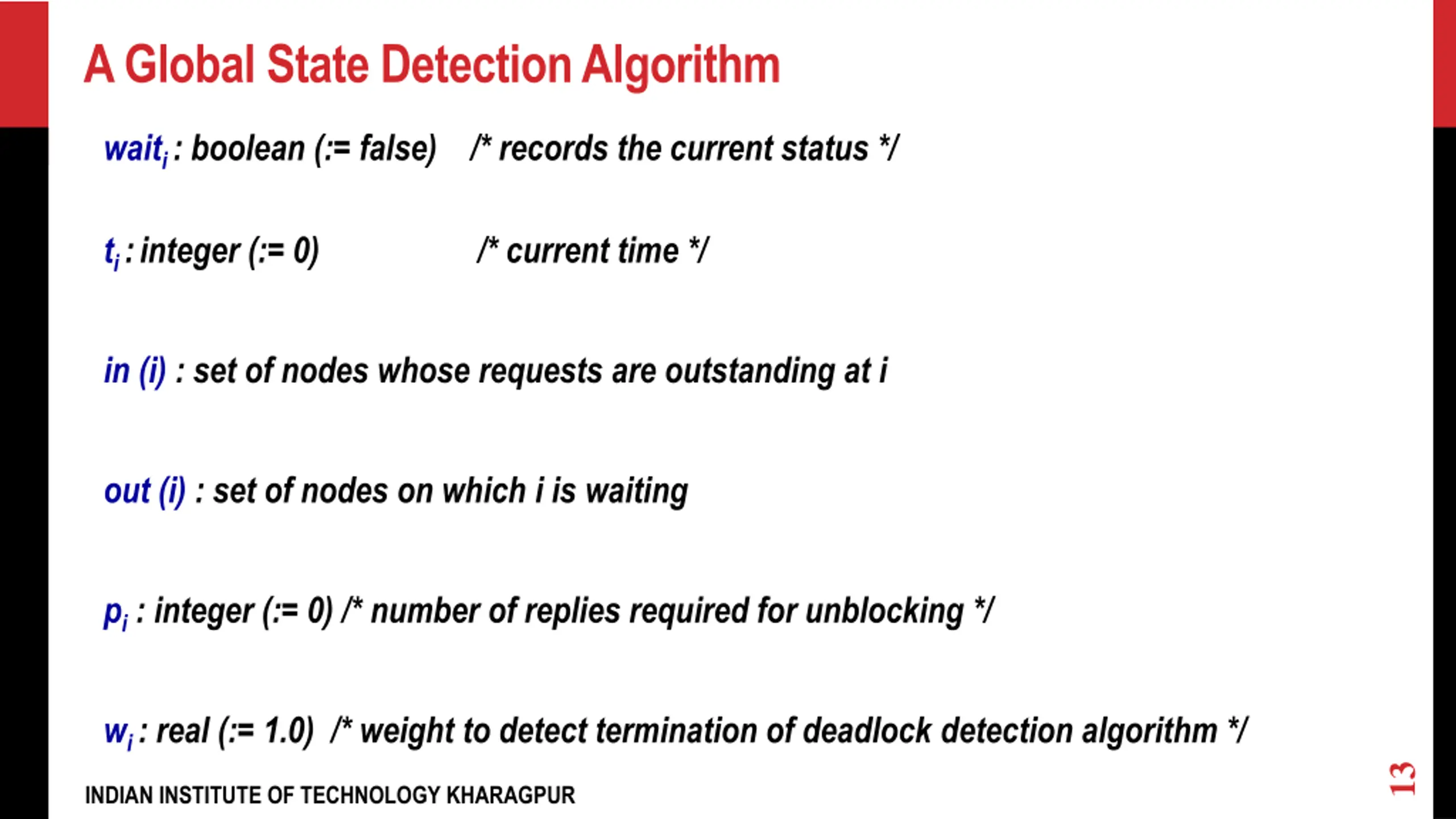 A Global State Detection Algorithm

$wait_i$ : boolean (:= false) /* records the current status */

$t_i$ : integer (:= 0) /* current time */

in (i) : set of nodes whose requests are outstanding at i

out (i) : set of nodes on which i is waiting

$p_i$ : integer (:= 0) /* number of replies required for unblocking */

$w_i$ : real (:= 1.0) /* weight to detect termination of deadlock detection algorithm */

INDIAN INSTITUTE OF TECHNOLOGY KHARAGPUR

13